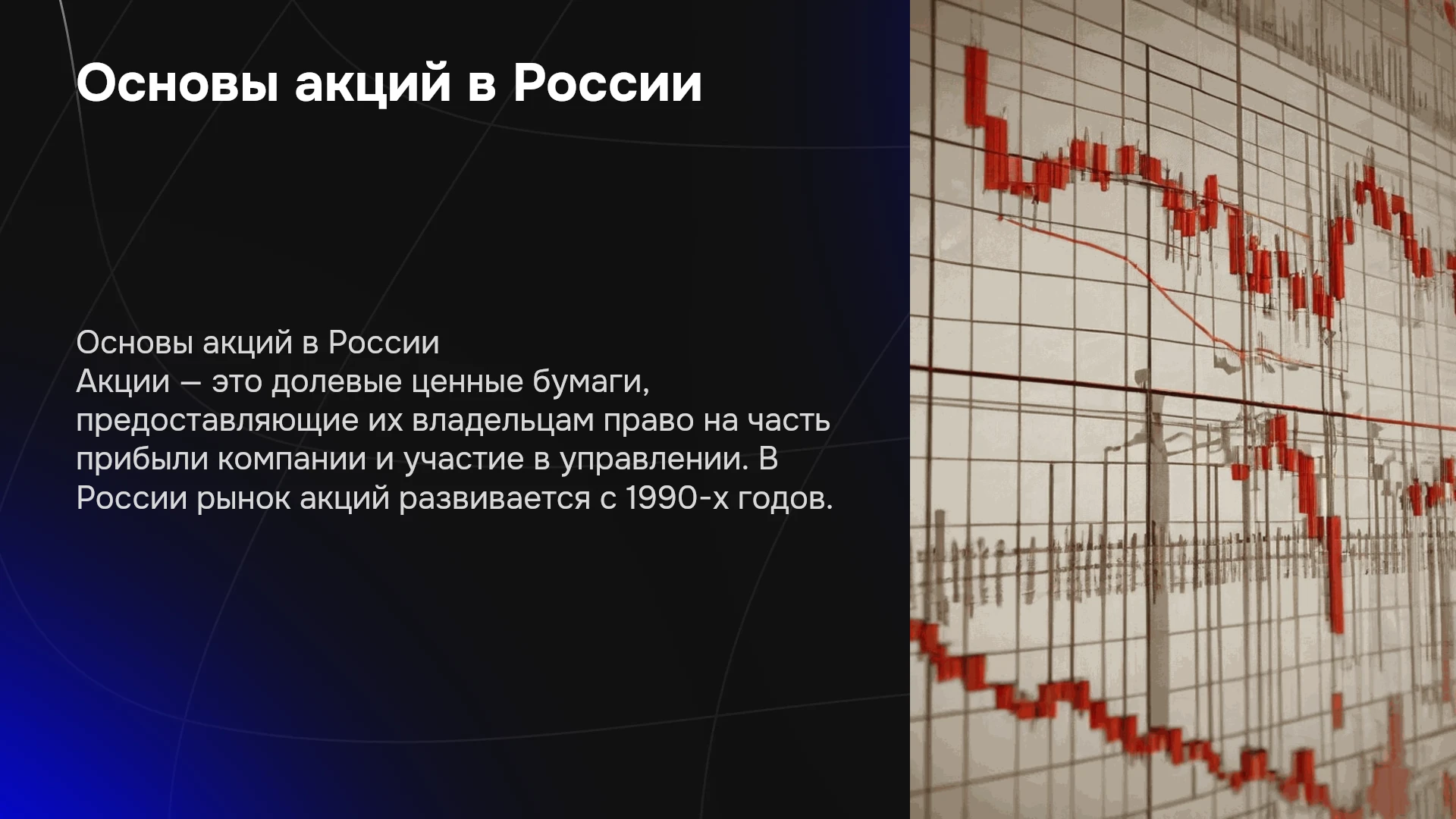 Основы акций в России

Основы акций в России
Акции — это долевые ценные бумаги, предоставляющие их владельцам право на часть прибыли компании и участие в управлении. В России рынок акций развивается с 1990-х годов.